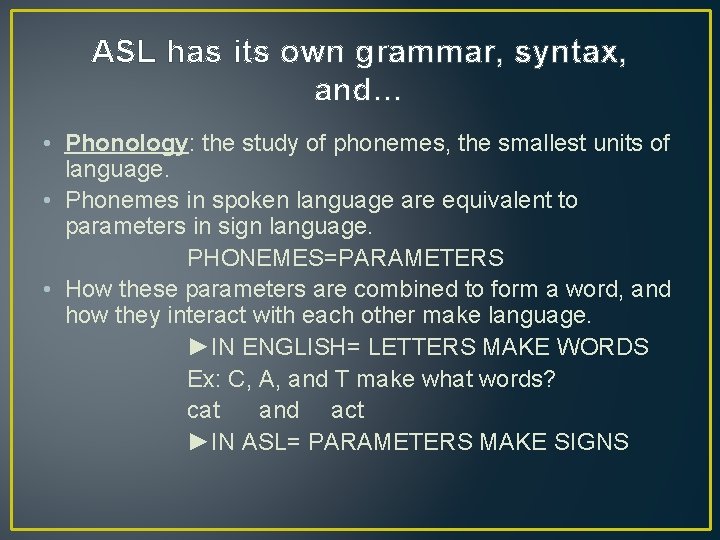 ASL has its own grammar, syntax, and…

• Phonology: the study of phonemes, the smallest units of language.
• Phonemes in spoken language are equivalent to parameters in sign language.
PHONEMES=PARAMETERS
• How these parameters are combined to form a word, and how they interact with each other make language.
►IN ENGLISH= LETTERS MAKE WORDS
Ex: C, A, and T make what words?
cat and act
►IN ASL= PARAMETERS MAKE SIGNS